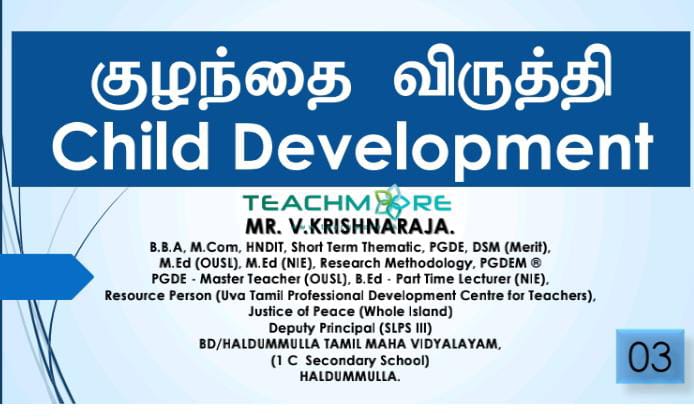 குழந்தை விருத்தி
Child Development

TEACHMORE

MR. V.KRISHNARAJA.
B.B.A, M.Com, HNDIT, Short Term Thematic, PGDE, DSM (Merit), M.Ed (OUSL), M.Ed (NIE), Research Methodology, PGDEM ® PGDE - Master Teacher (OUSL), B.Ed - Part Time Lecturer (NIE), Resource Person (Uva Tamil Professional Development Centre for Teachers), Justice of Peace (Whole Island) Deputy Principal (SLPS III) BD/HALDUMMULLA TAMIL MAHA VIDYALAYAM, (1 C Secondary School) HALDUMMULLA.

03